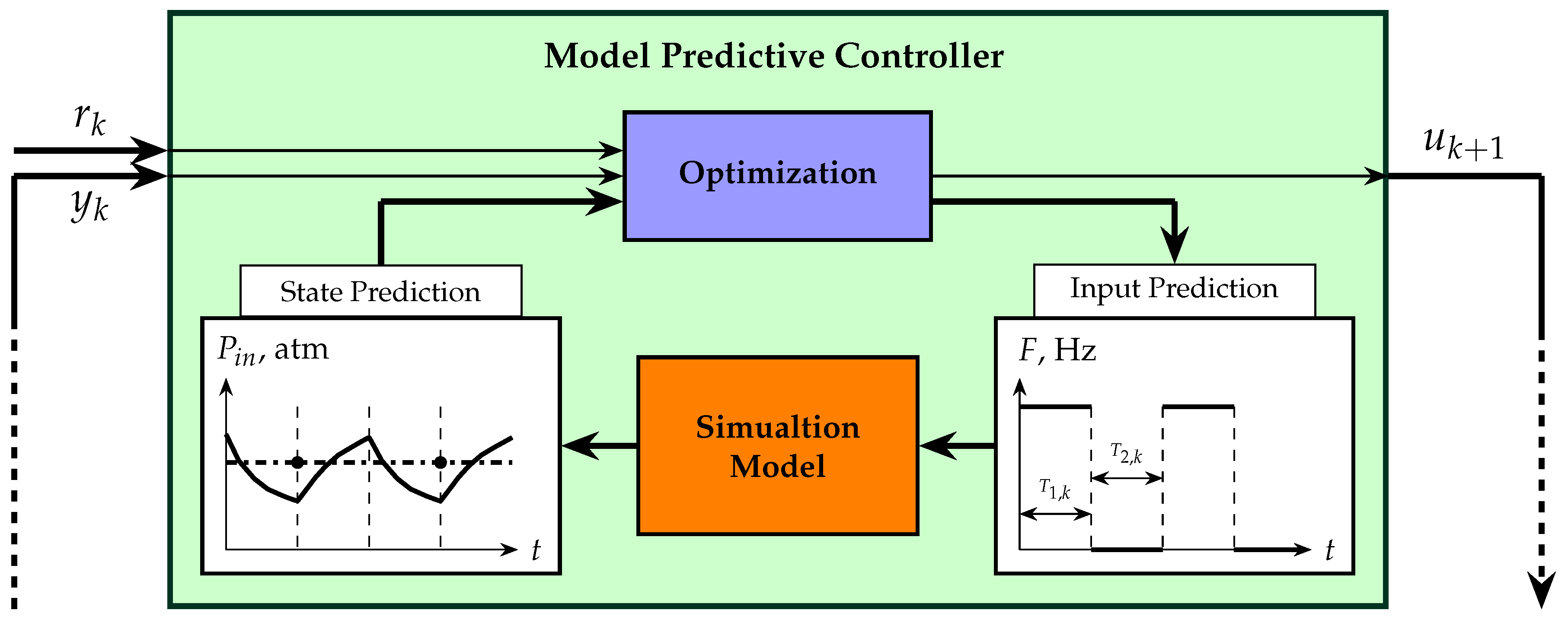 Model Predictive Controller

$r_k$

$y_k$

Optimization

$u_{k+1}$

State Prediction

$P_{in}$, atm

$t$

Simualtion Model

Input Prediction

$F$, Hz

$T_{2,k}$

$T_{1,k}$

$t$